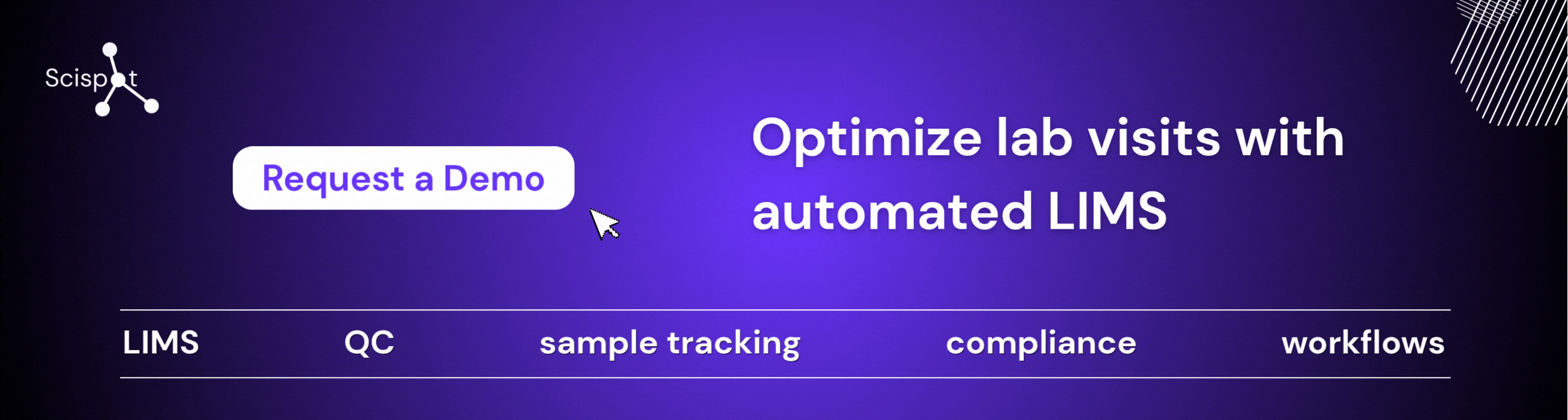 Scispot

Request a Demo

Optimize lab visits with automated LIMS

LIMS QC sample tracking compliance workflows